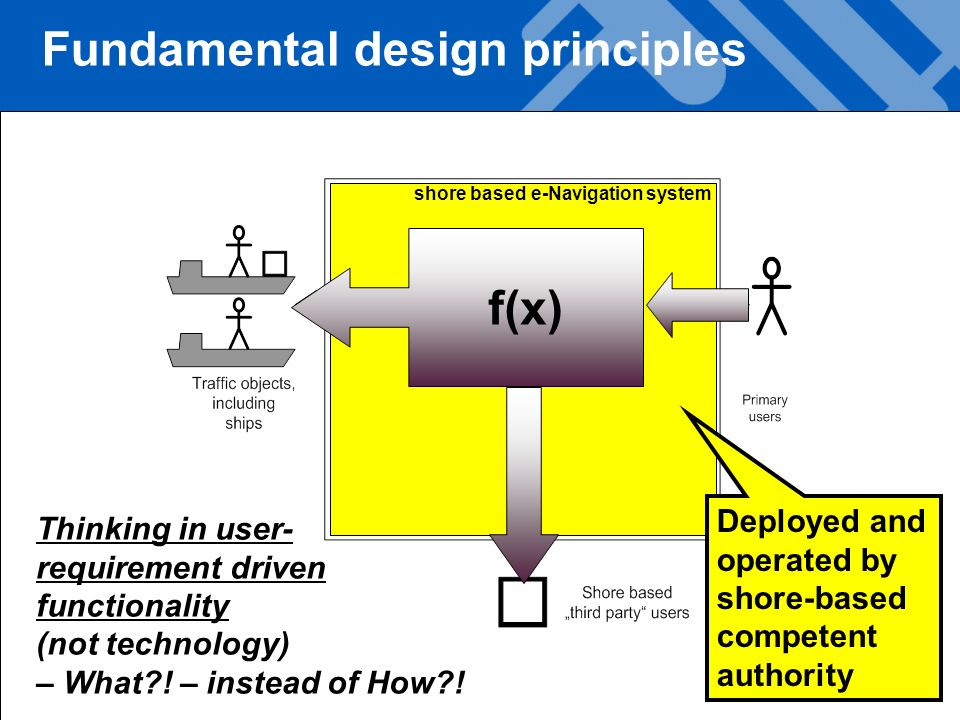 Fundamental design principles

shore based e-Navigation system

f(x)

Traffic objects, including ships

Primary users

Shore based „third party“ users

Deployed and operated by shore-based competent authority

Thinking in user-requirement driven functionality
(not technology)
– What?! – instead of How?!